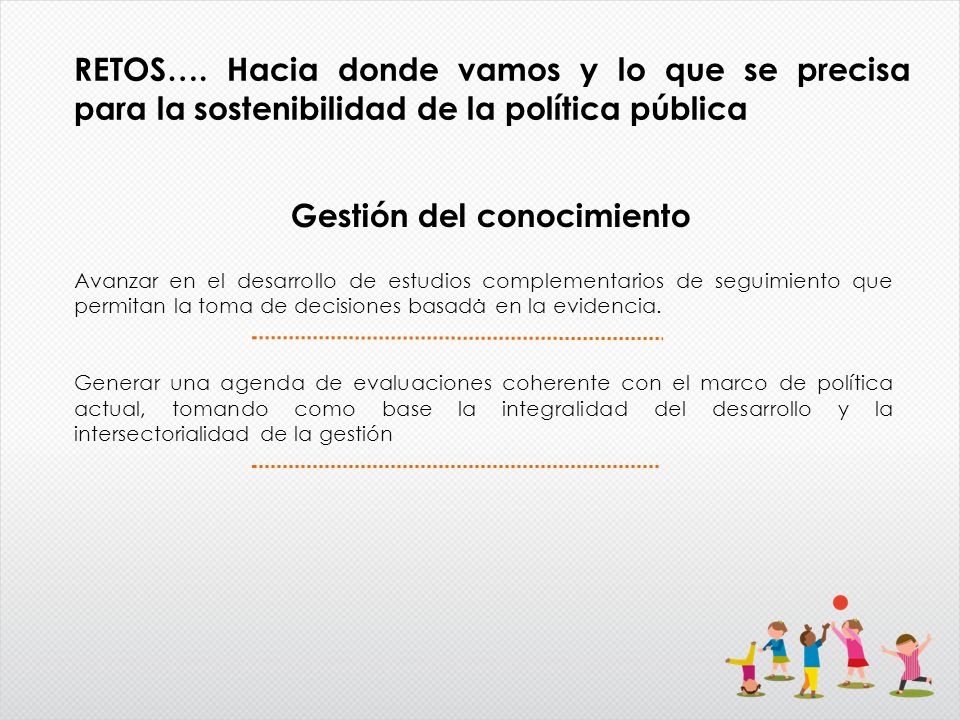 RETOS…. Hacia donde vamos y lo que se precisa para la sostenibilidad de la política pública

Gestión del conocimiento

Avanzar en el desarrollo de estudios complementarios de seguimiento que permitan la toma de decisiones basada en la evidencia.

Generar una agenda de evaluaciones coherente con el marco de política actual, tomando como base la integralidad del desarrollo y la intersectorialidad de la gestión